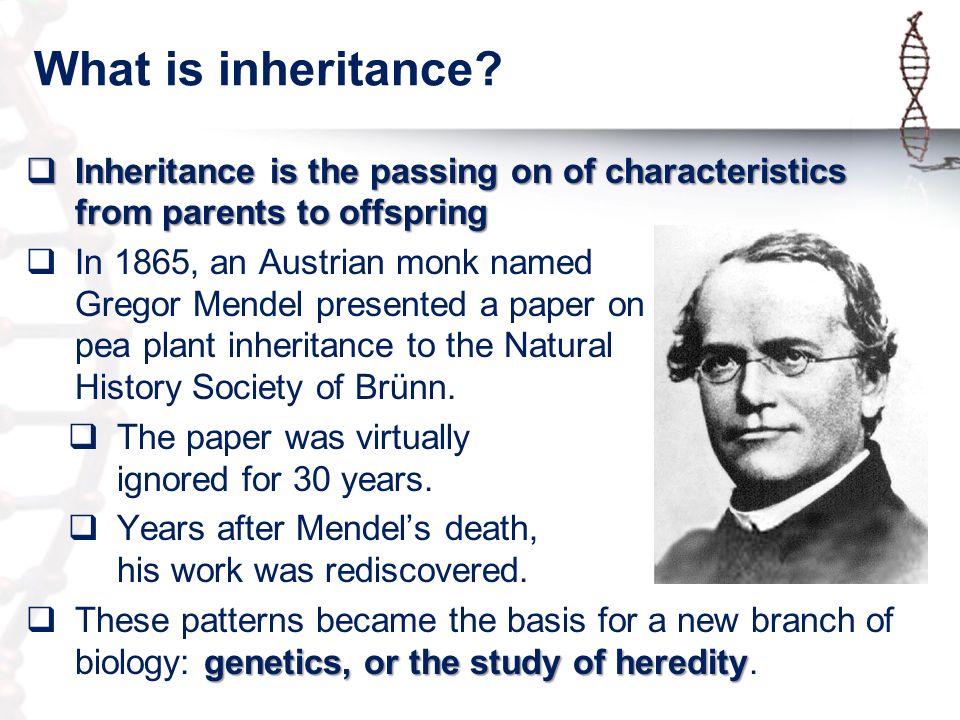 What is inheritance?

❑ Inheritance is the passing on of characteristics from parents to offspring

❑ In 1865, an Austrian monk named Gregor Mendel presented a paper on pea plant inheritance to the Natural History Society of Brünn.

❑ The paper was virtually ignored for 30 years.

❑ Years after Mendel's death, his work was rediscovered.

❑ These patterns became the basis for a new branch of biology: genetics, or the study of heredity.